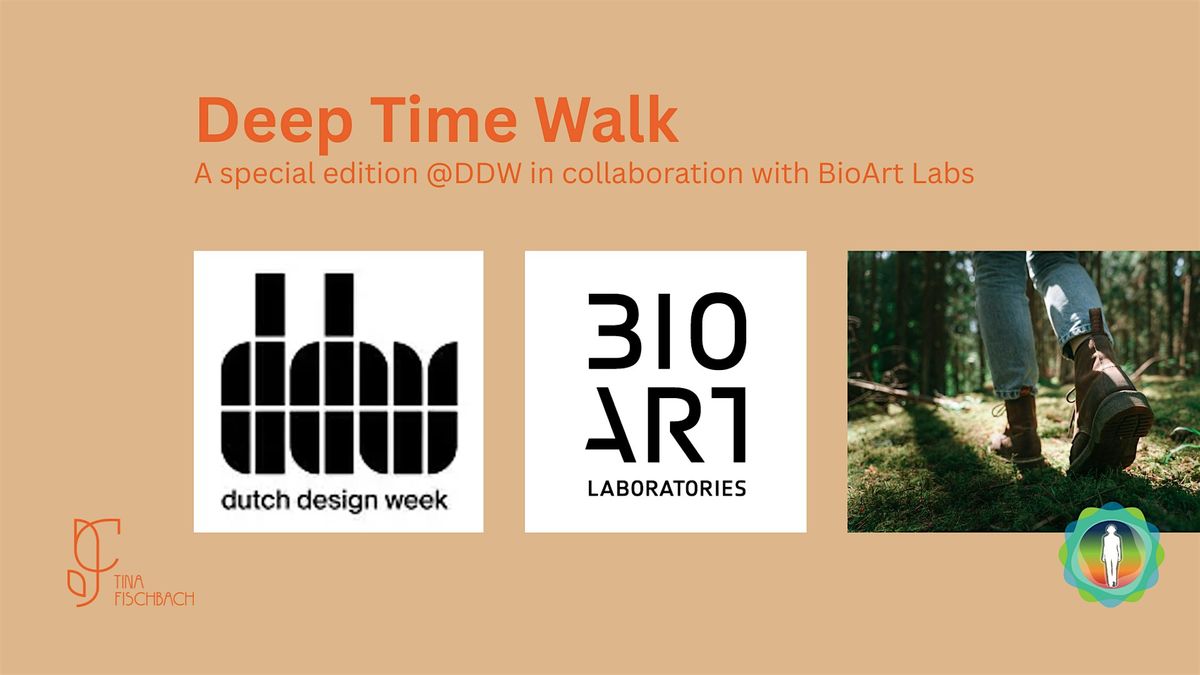 Deep Time Walk
A special edition @DDW in collaboration with BioArt Labs

ddw
dutch design week

BIO
ART
LABORATORIES

TINA
FISCHBACH